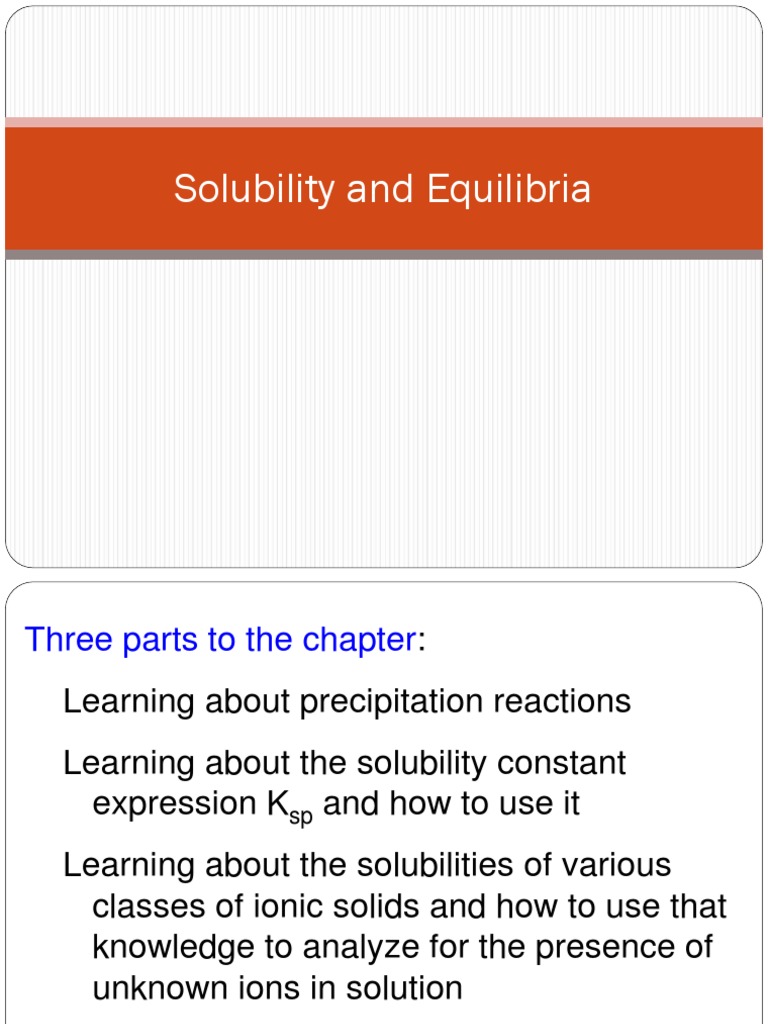 Solubility and Equilibria

Three parts to the chapter:

Learning about precipitation reactions

Learning about the solubility constant expression $K_{sp}$ and how to use it

Learning about the solubilities of various classes of ionic solids and how to use that knowledge to analyze for the presence of unknown ions in solution